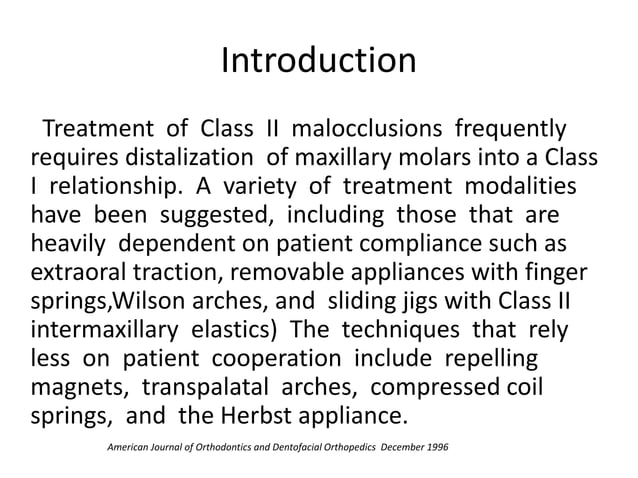 Introduction

Treatment of Class II malocclusions frequently requires distalization of maxillary molars into a Class I relationship. A variety of treatment modalities have been suggested, including those that are heavily dependent on patient compliance such as extraoral traction, removable appliances with finger springs,Wilson arches, and sliding jigs with Class II intermaxillary elastics) The techniques that rely less on patient cooperation include repelling magnets, transpalatal arches, compressed coil springs, and the Herbst appliance.

American Journal of Orthodontics and Dentofacial Orthopedics December 1996